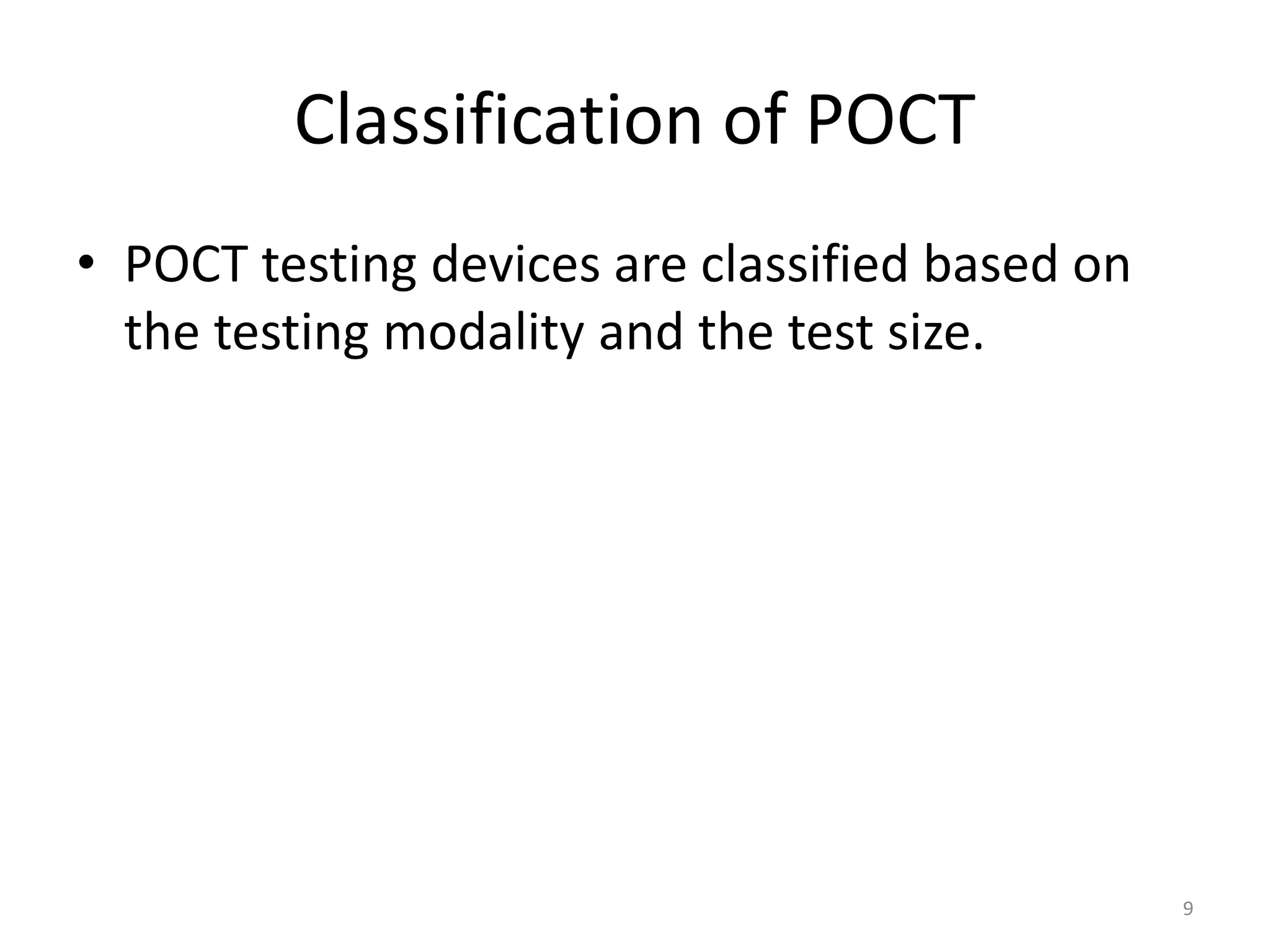 Classification of POCT

• POCT testing devices are classified based on the testing modality and the test size.

9